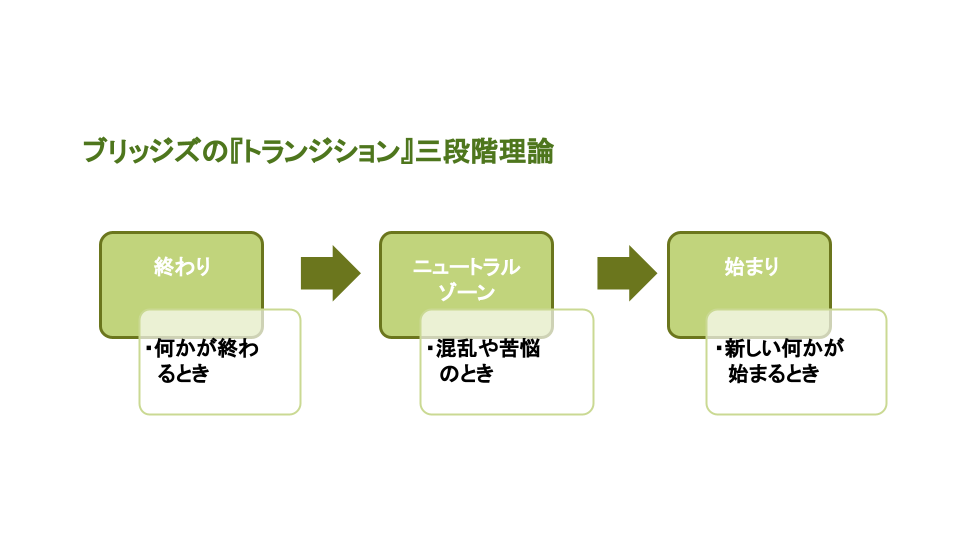 ブリッジズの『トランジション』三段階理論

終わり

・何かが終わるとき

ニュートラルゾーン

・混乱や苦悩のとき

始まり

・新しい何かが始まるとき